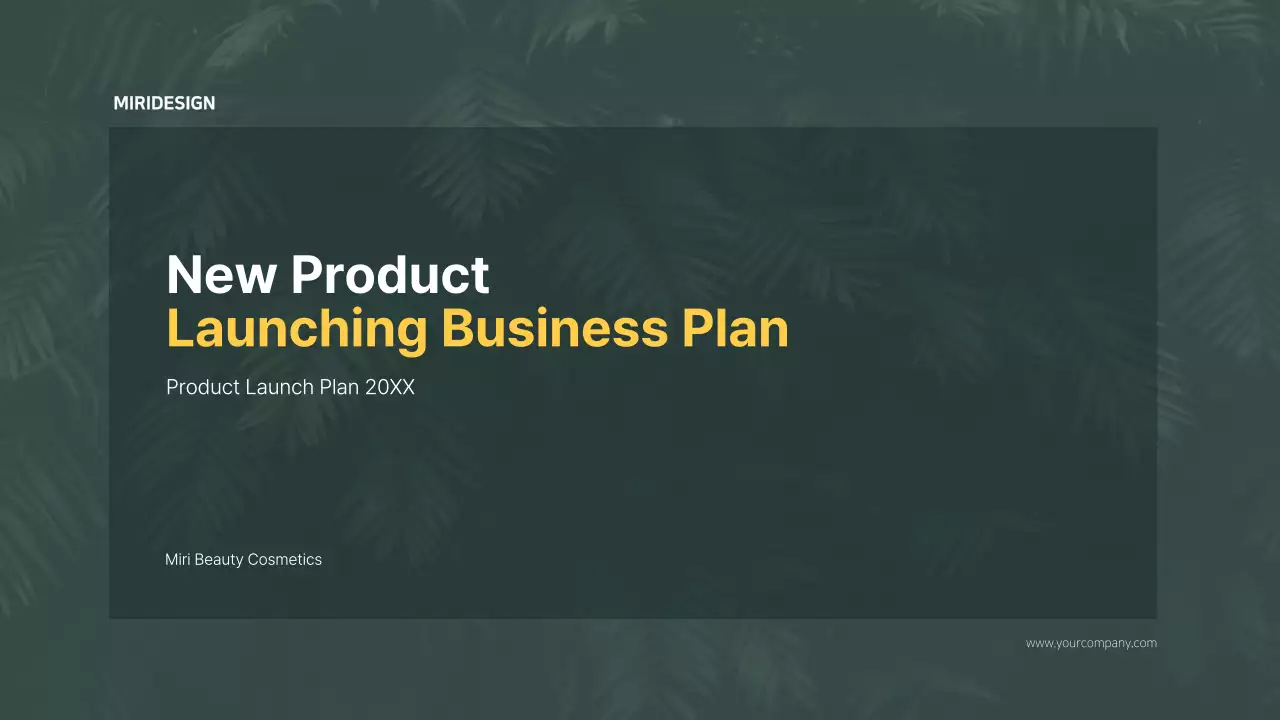 MIRIDESIGN

New Product
Launching Business Plan

Product Launch Plan 20XX

Miri Beauty Cosmetics

www.yourcompany.com